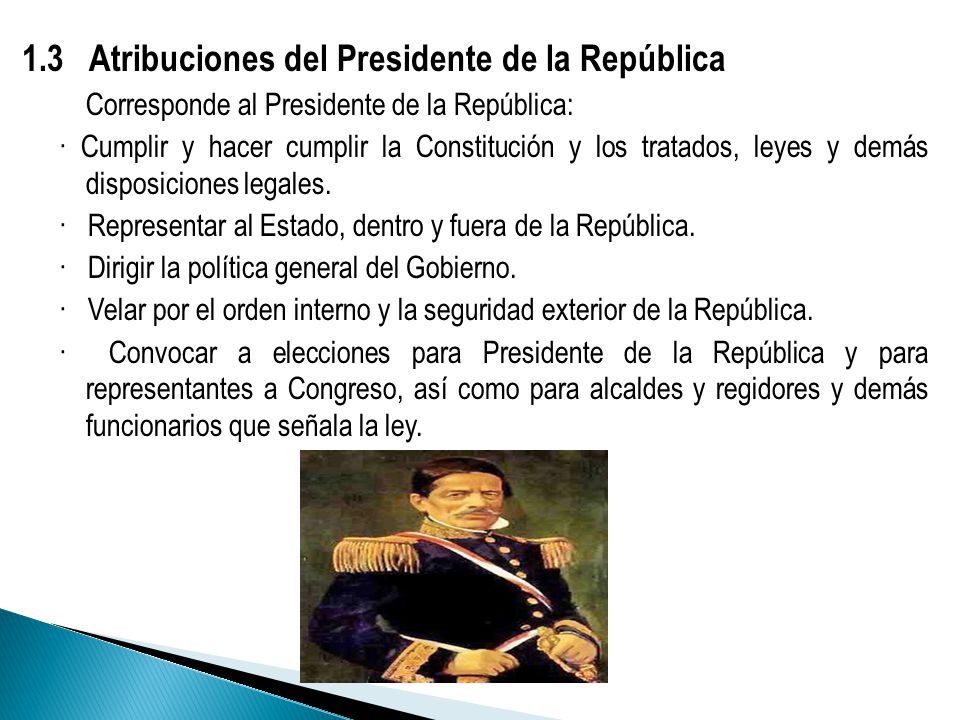 1.3 Atribuciones del Presidente de la República

Corresponde al Presidente de la República:

· Cumplir y hacer cumplir la Constitución y los tratados, leyes y demás disposiciones legales.

· Representar al Estado, dentro y fuera de la República.

· Dirigir la política general del Gobierno.

· Velar por el orden interno y la seguridad exterior de la República.

· Convocar a elecciones para Presidente de la República y para representantes a Congreso, así como para alcaldes y regidores y demás funcionarios que señala la ley.